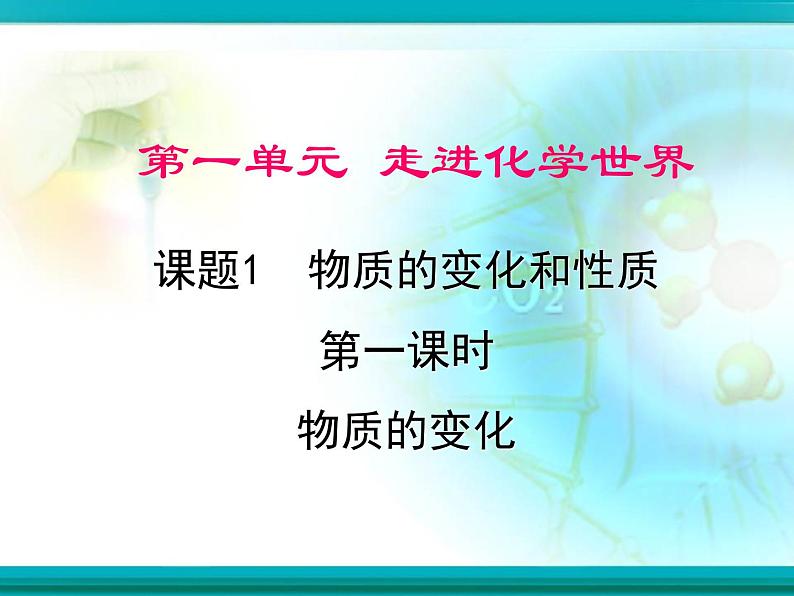 第一单元 走进化学世界

课题1 物质的变化和性质

第一课时

物质的变化